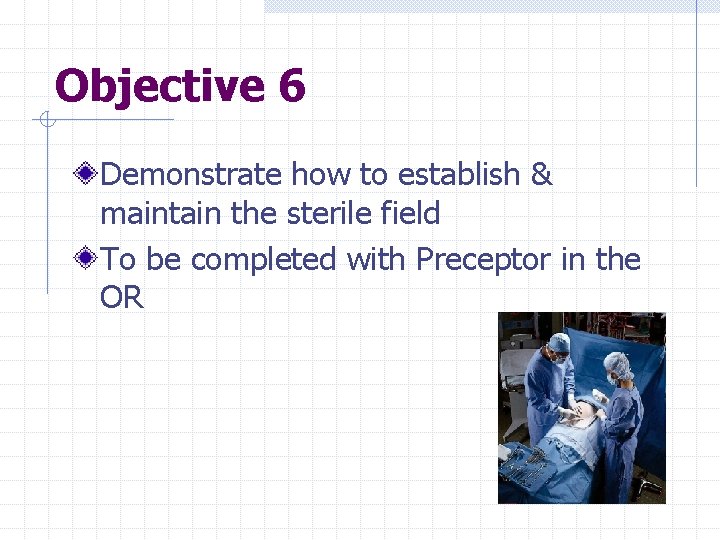 Objective 6

Demonstrate how to establish & maintain the sterile field

To be completed with Preceptor in the OR